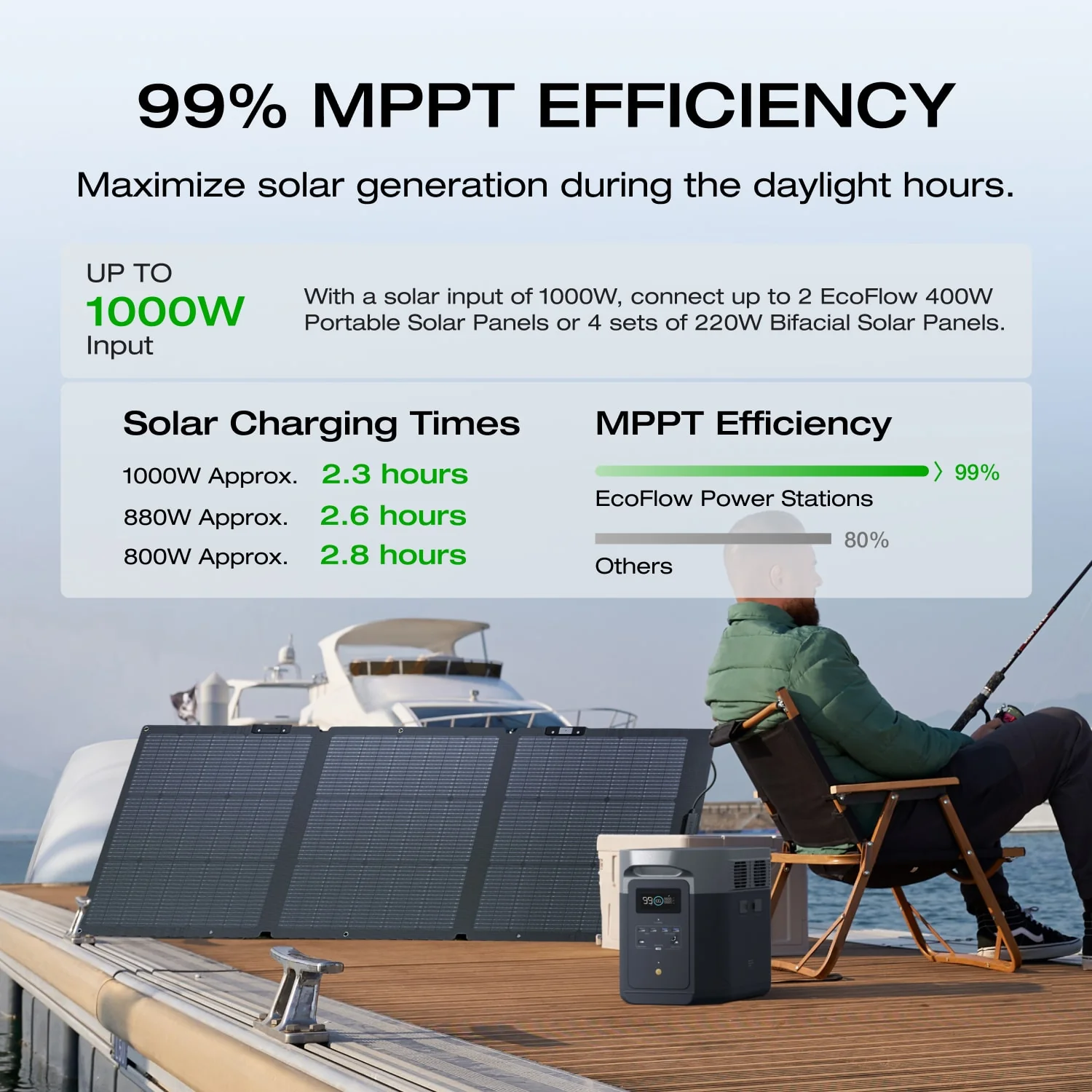 99% MPPT EFFICIENCY

Maximize solar generation during the daylight hours.

UP TO
1000W
Input

With a solar input of 1000W, connect up to 2 EcoFlow 400W Portable Solar Panels or 4 sets of 220W Bifacial Solar Panels.

Solar Charging Times

1000W Approx. 2.3 hours
880W Approx. 2.6 hours
800W Approx. 2.8 hours

MPPT Efficiency

99%
EcoFlow Power Stations

80%
Others